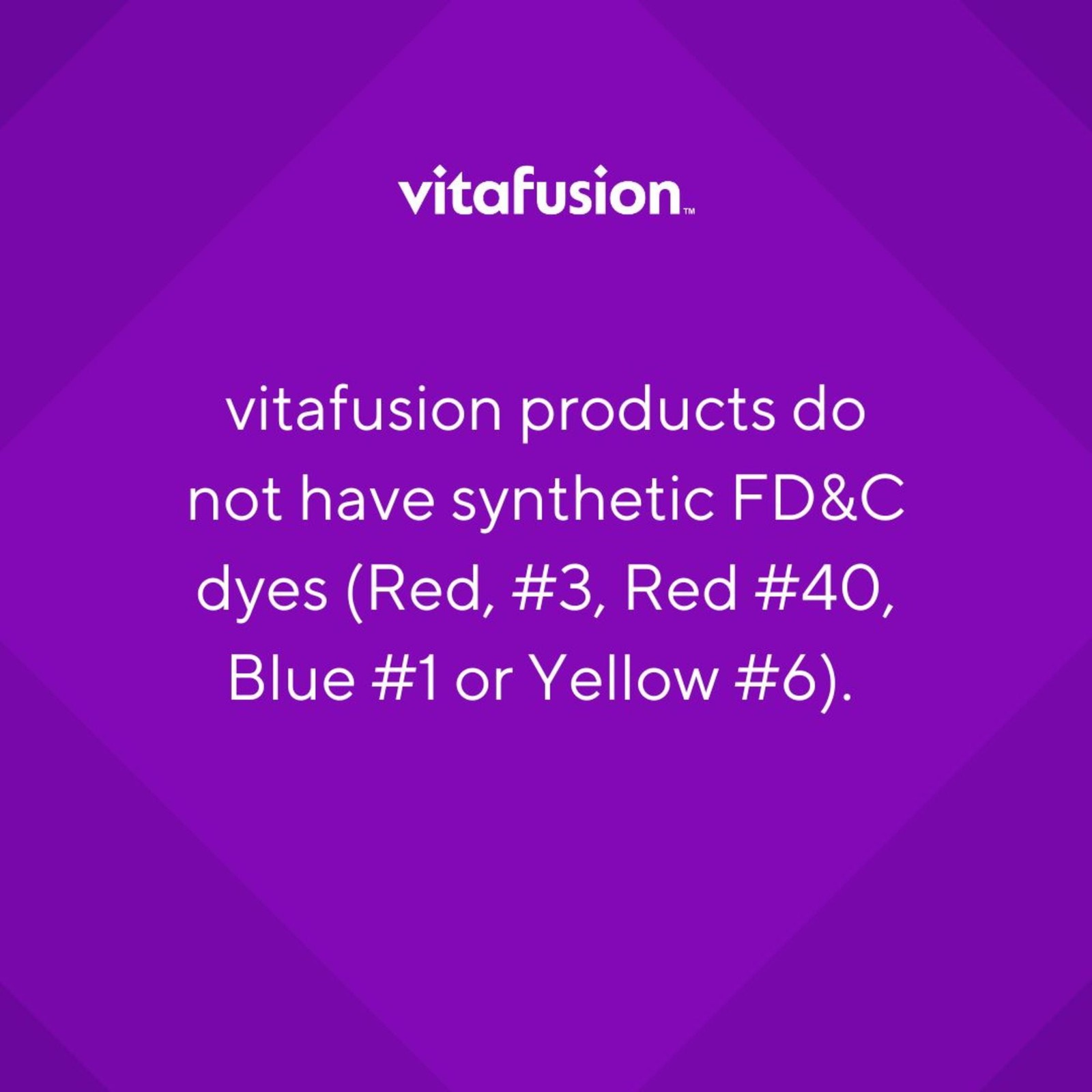 vitafusion™

vitafusion products do not have synthetic FD&C dyes (Red, #3, Red #40, Blue #1 or Yellow #6).